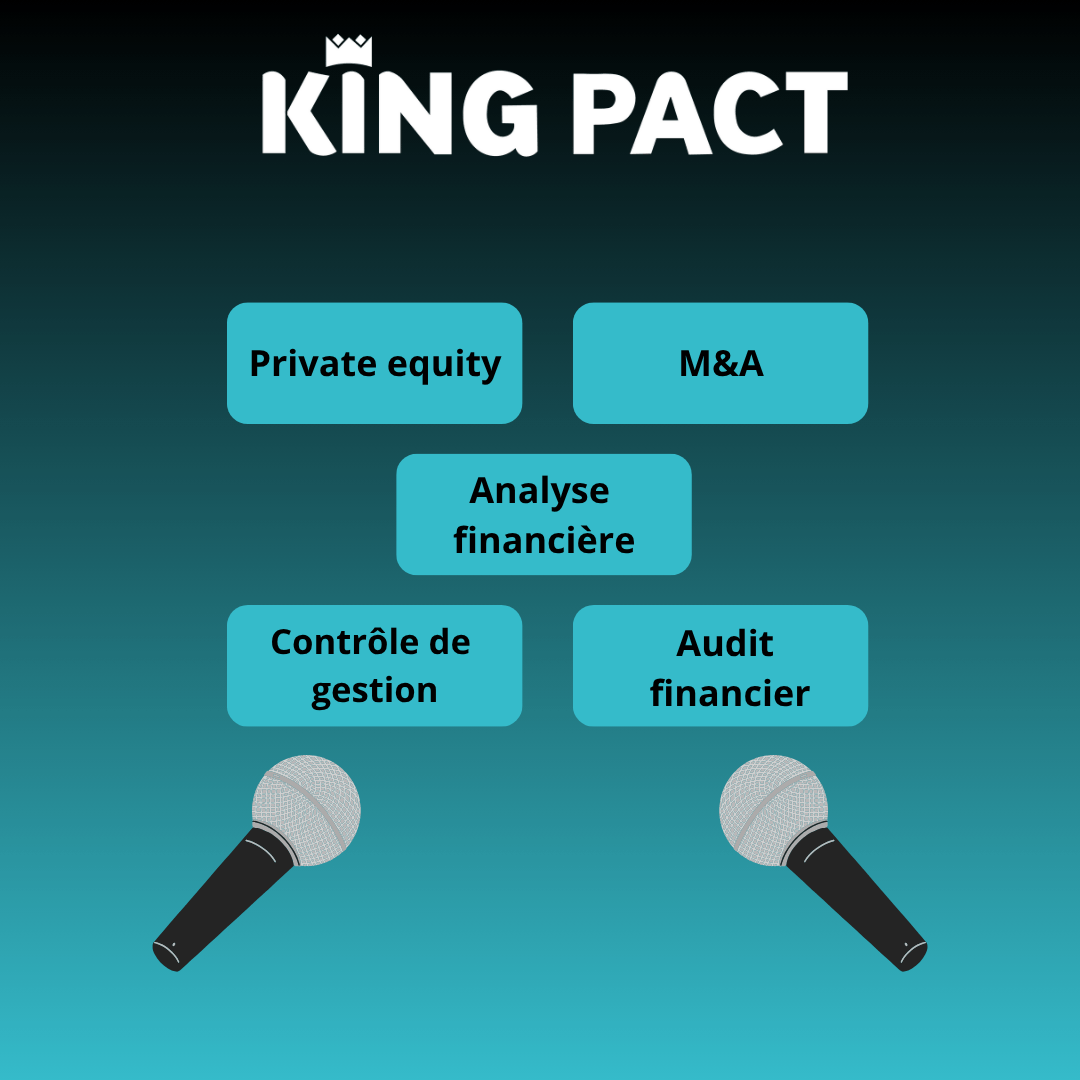 KING PACT

Private equity

M&A

Analyse financière

Contrôle de gestion

Audit financier